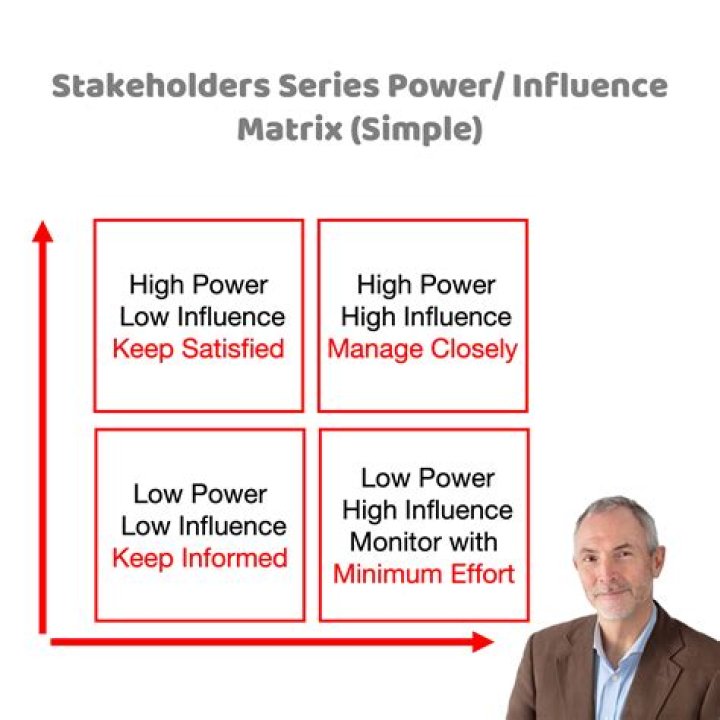 Stakeholders Series Power/ Influence Matrix (Simple)

High Power
Low Influence
Keep Satisfied

High Power
High Influence
Manage Closely

Low Power
Low Influence
Keep Informed

Low Power
High Influence
Monitor with
Minimum Effort